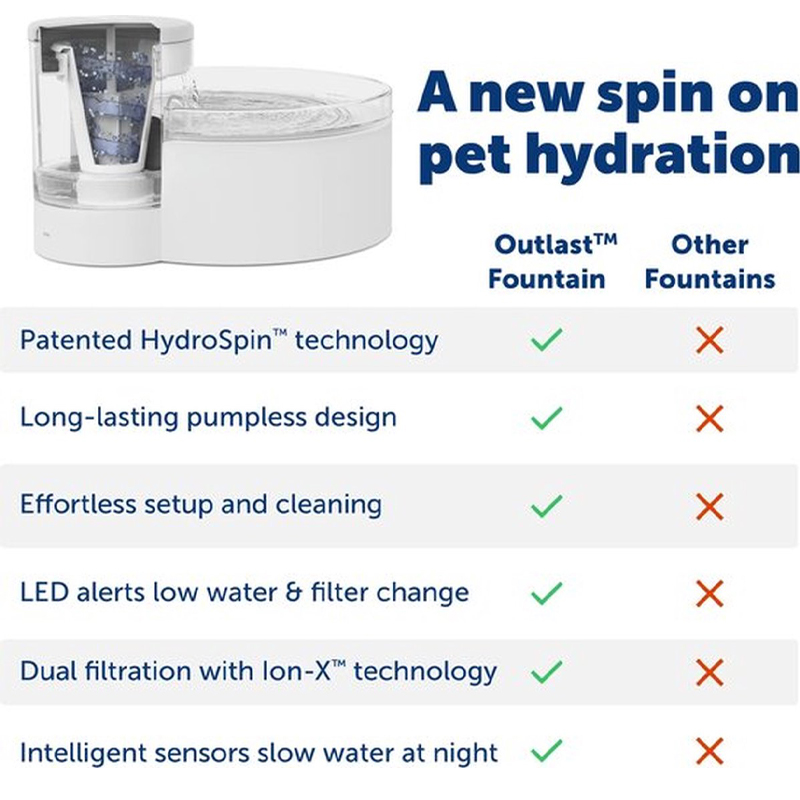 A new spin on pet hydration

| | Outlast™ Fountain | Other Fountains |
|---|---|---|
| Patented HydroSpin™ technology | ✓ | ✗ |
| Long-lasting pumpless design | ✓ | ✗ |
| Effortless setup and cleaning | ✓ | ✗ |
| LED alerts low water & filter change | ✓ | ✗ |
| Dual filtration with Ion-X™ technology | ✓ | ✗ |
| Intelligent sensors slow water at night | ✓ | ✗ |